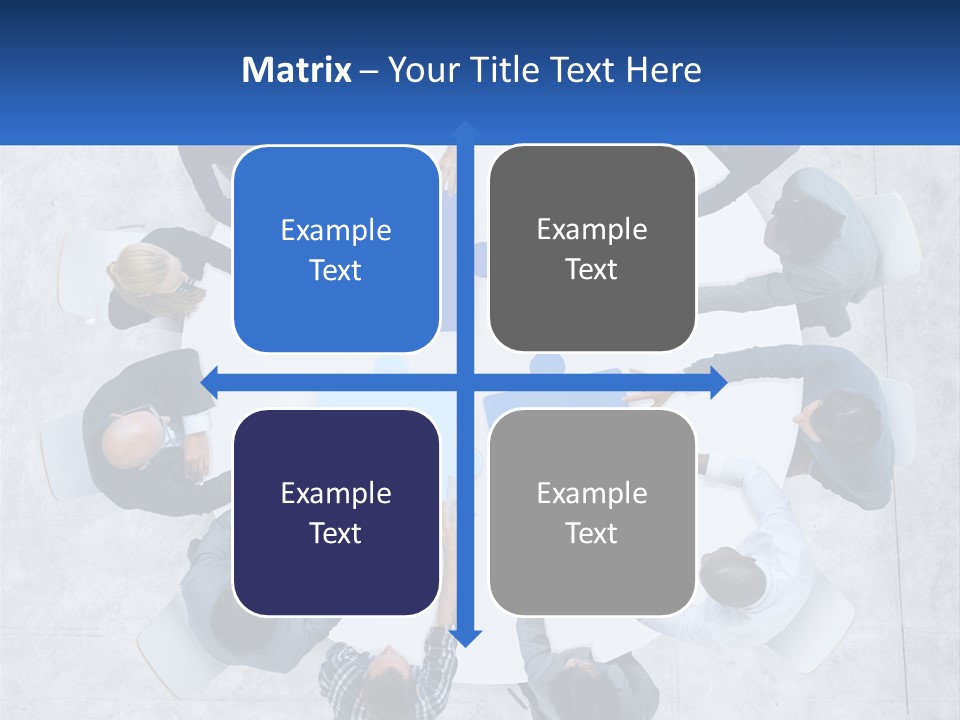 Matrix – Your Title Text Here

Example Text

Example Text

Example Text

Example Text